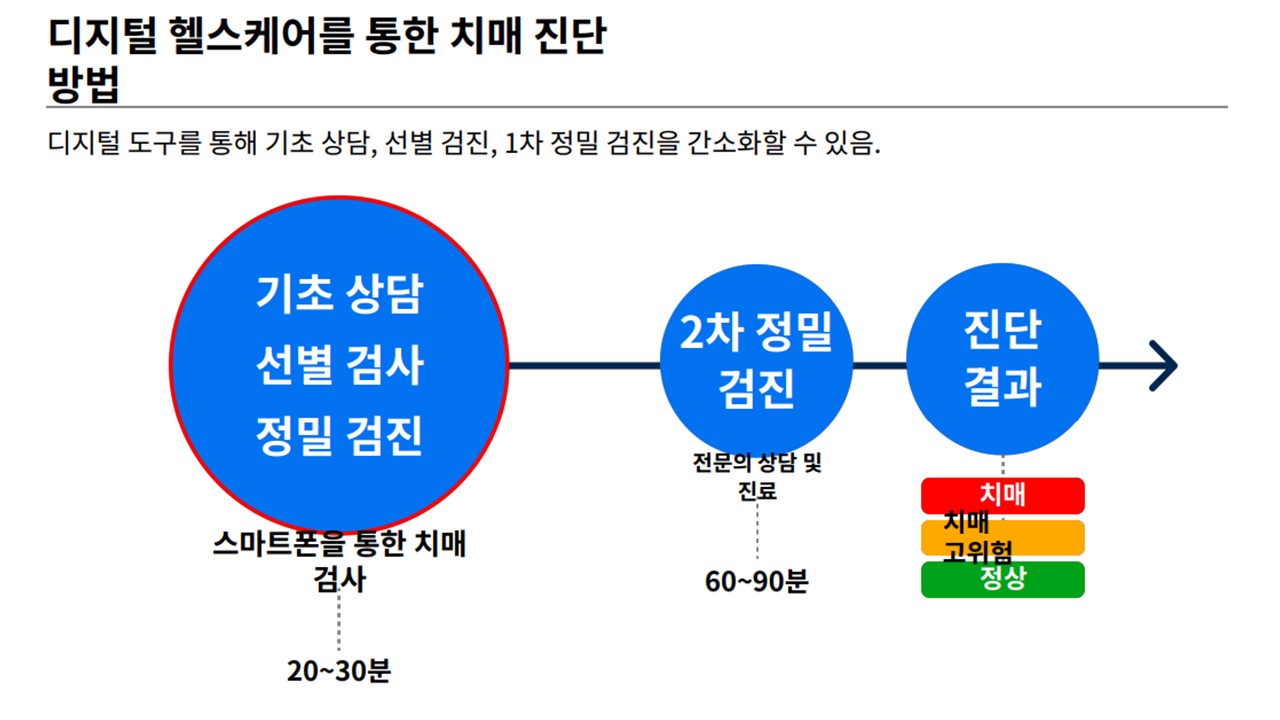 디지털 헬스케어를 통한 치매 진단 방법

디지털 도구를 통해 기초 상담, 선별 검진, 1차 정밀 검진을 간소화할 수 있음.

기초 상담
선별 검사
정밀 검진

스마트폰을 통한 치매 검사

20~30분

2차 정밀 검진

전문의 상담 및 진료

60~90분

진단 결과

치매

치매 고위험

정상